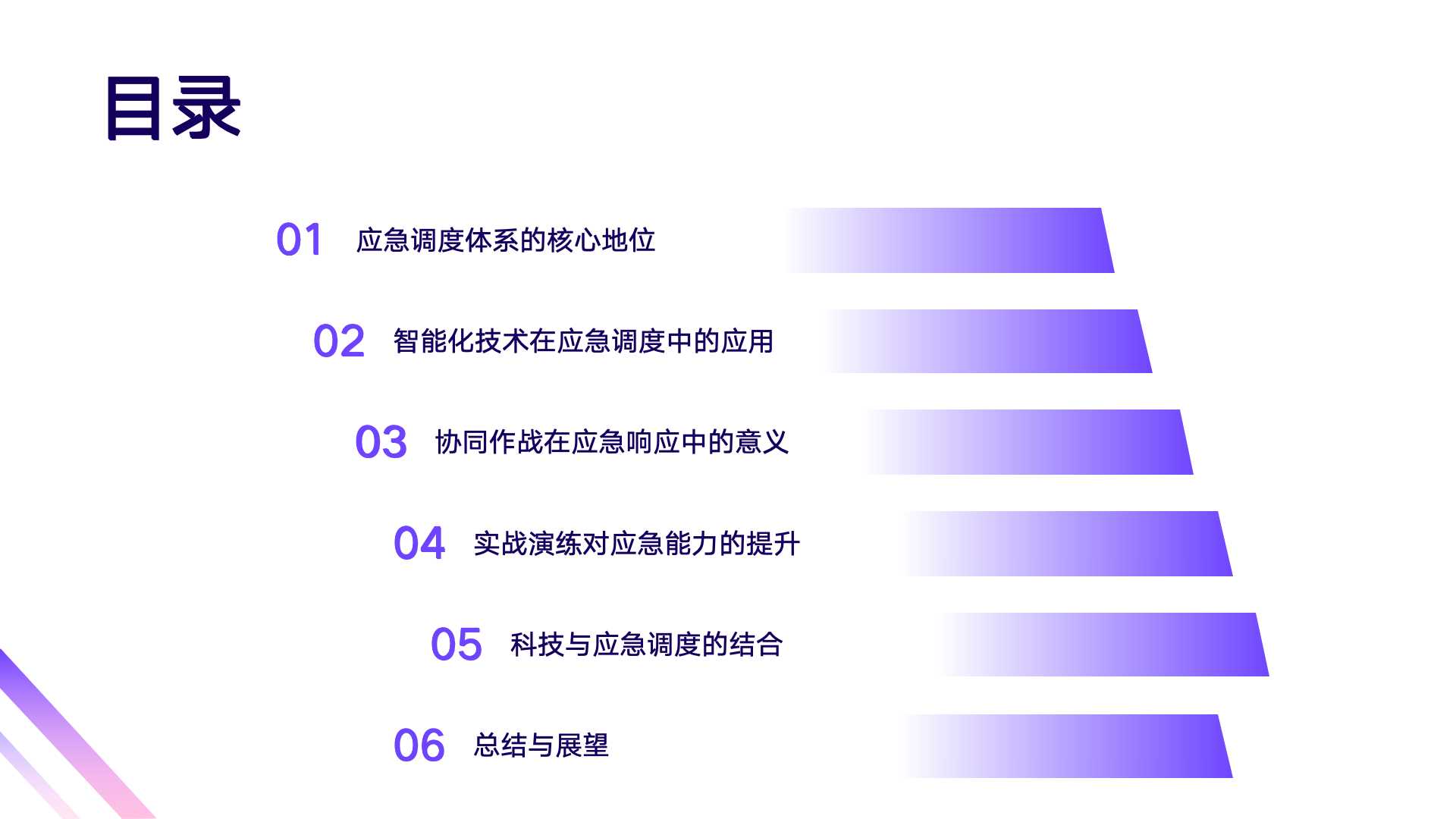 目录

01 应急调度体系的核心地位

02 智能化技术在应急调度中的应用

03 协同作战在应急响应中的意义

04 实战演练对应急能力的提升

05 科技与应急调度的结合

06 总结与展望